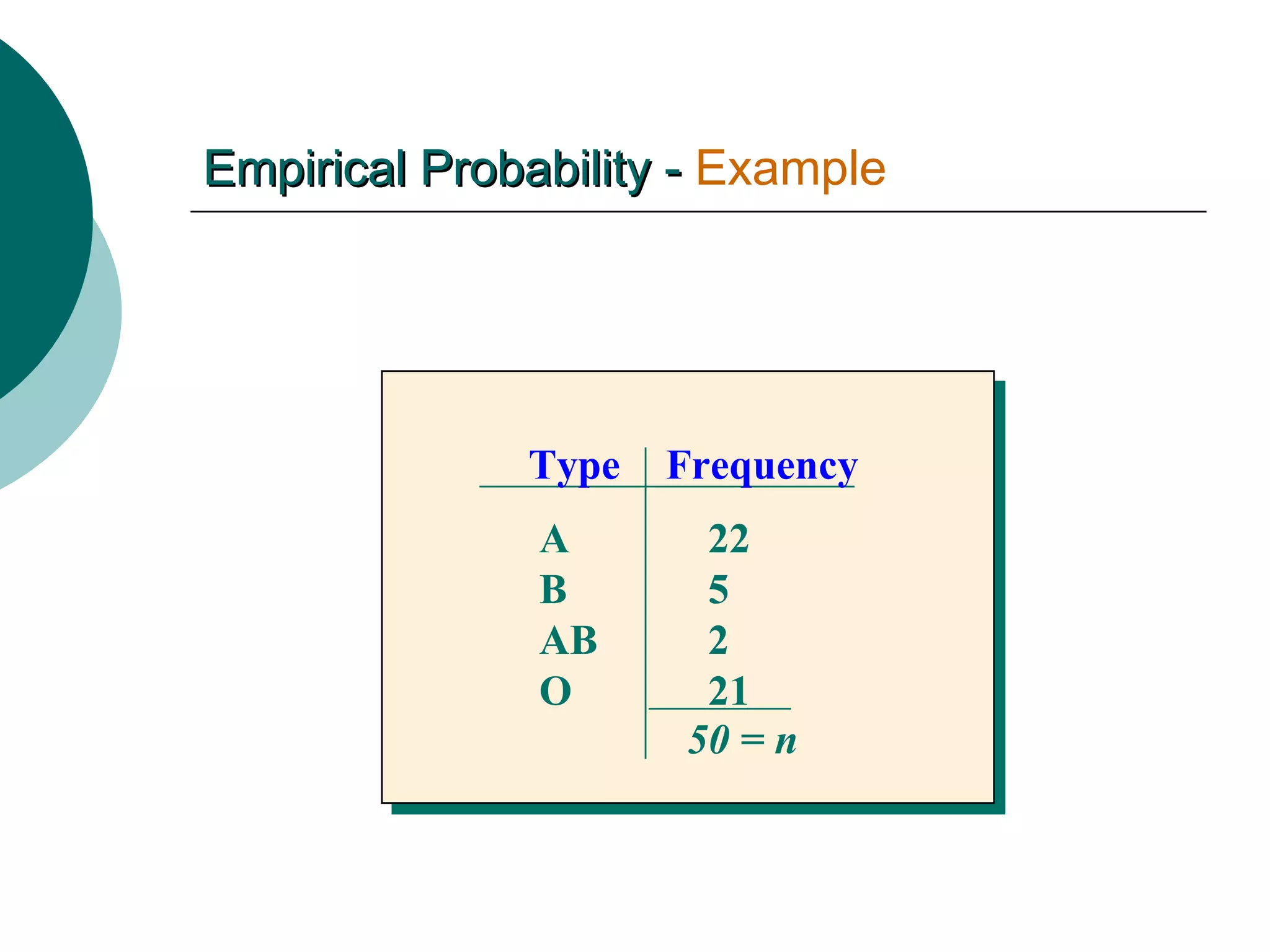 Empirical Probability - Example

| Type | Frequency |
|---|---|
| A | 22 |
| B | 5 |
| AB | 2 |
| O | 21 |
| | $50 = n$ |